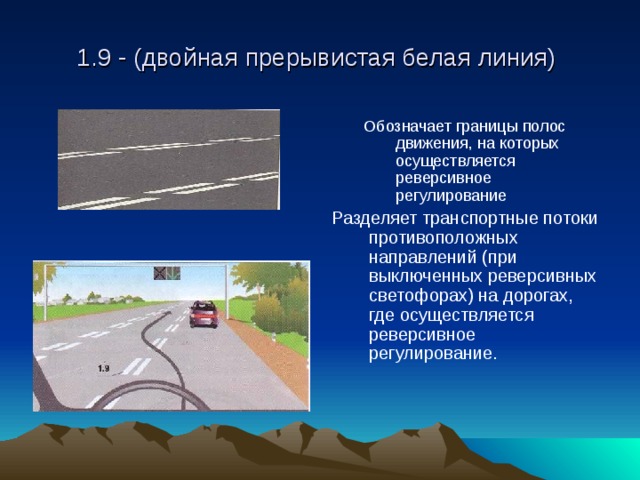 1.9 - (двойная прерывистая белая линия)

Обозначает границы полос движения, на которых осуществляется реверсивное регулирование

Разделяет транспортные потоки противоположных направлений (при выключенных реверсивных светофорах) на дорогах, где осуществляется реверсивное регулирование.

1.9